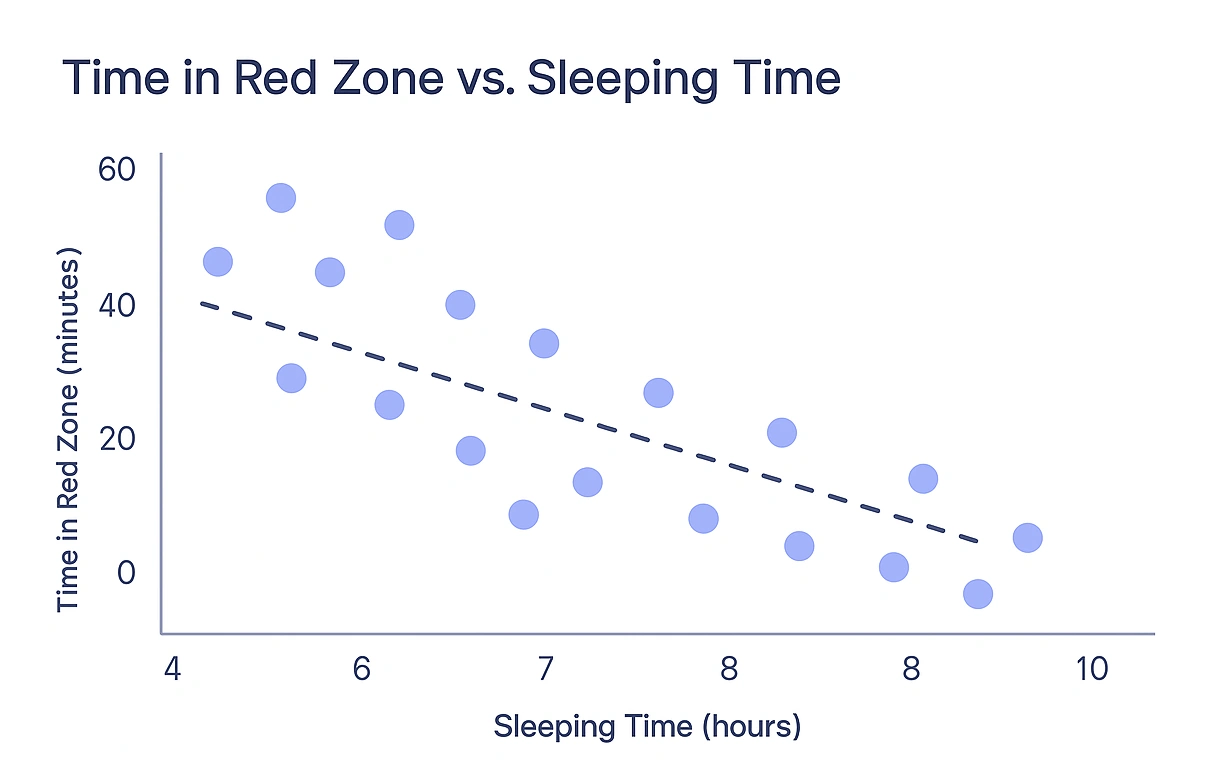 Time in Red Zone vs. Sleeping Time

60
40
20
0

Time in Red Zone (minutes)

4
6
7
8
8
10

Sleeping Time (hours)